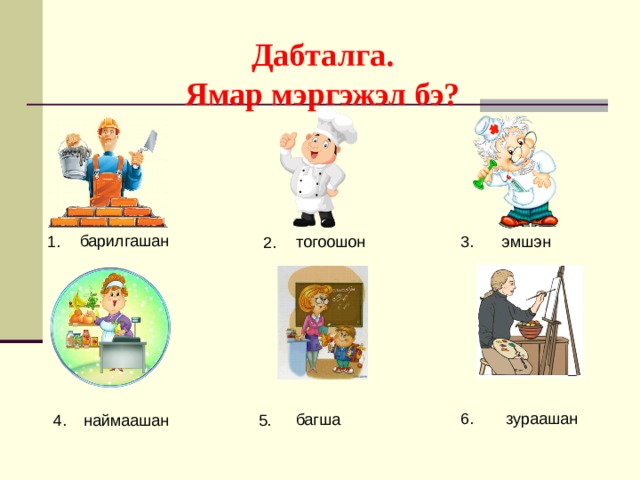 Дабталга.
Ямар мэргэжэл бэ?

1. барилгашан

2. тогоошон

3. эмшэн

4. наймаашан

5. багша

6. зураашан